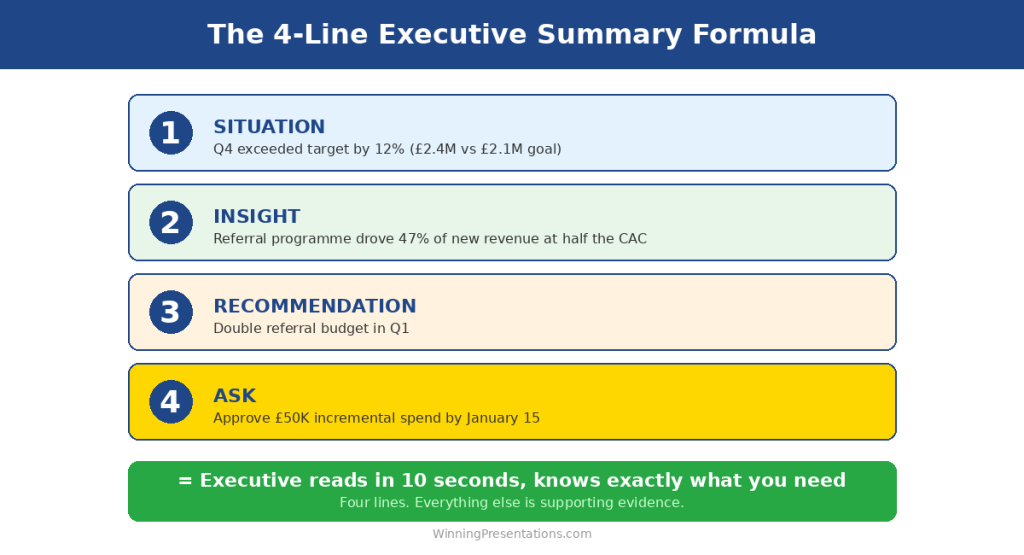 The 4-Line Executive Summary Formula

1
SITUATION
Q4 exceeded target by 12% (£2.4M vs £2.1M goal)

2
INSIGHT
Referral programme drove 47% of new revenue at half the CAC

3
RECOMMENDATION
Double referral budget in Q1

4
ASK
Approve £50K incremental spend by January 15

= Executive reads in 10 seconds, knows exactly what you need
Four lines. Everything else is supporting evidence.

WinningPresentations.com